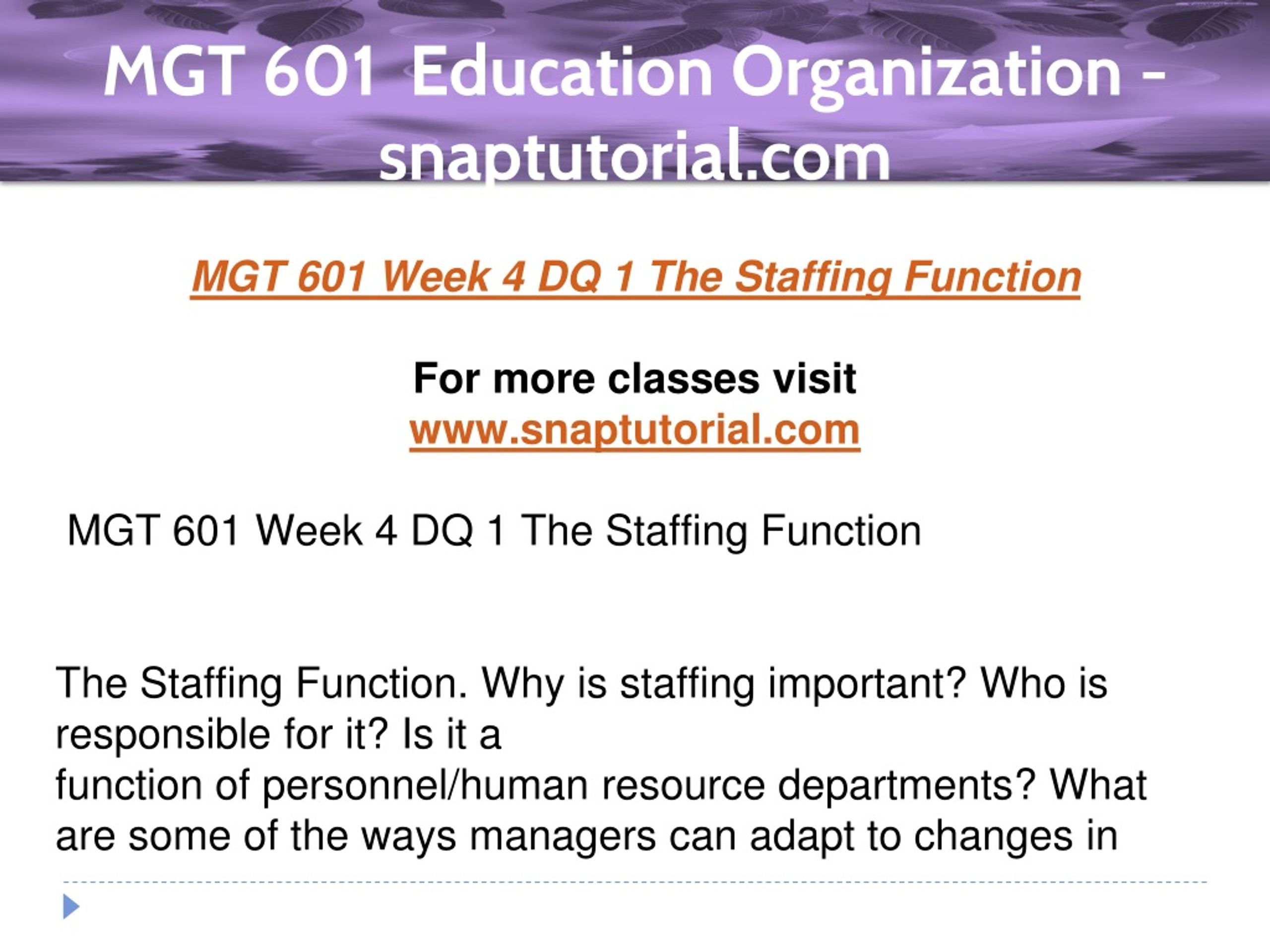 MGT 601 Education Organization – snaptutorial.com

MGT 601 Week 4 DQ 1 The Staffing Function

For more classes visit
www.snaptutorial.com

MGT 601 Week 4 DQ 1 The Staffing Function

The Staffing Function. Why is staffing important? Who is responsible for it? Is it a
function of personnel/human resource departments? What are some of the ways managers can adapt to changes in